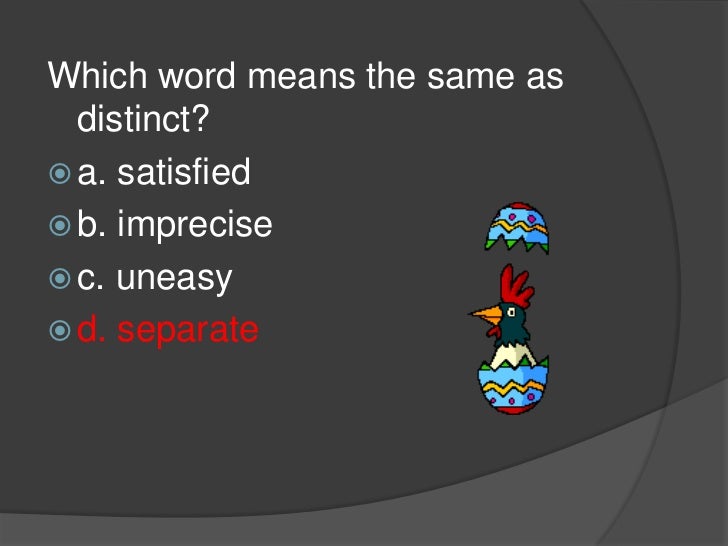 Which word means the same as distinct?

a. satisfied

b. imprecise

c. uneasy

d. separate